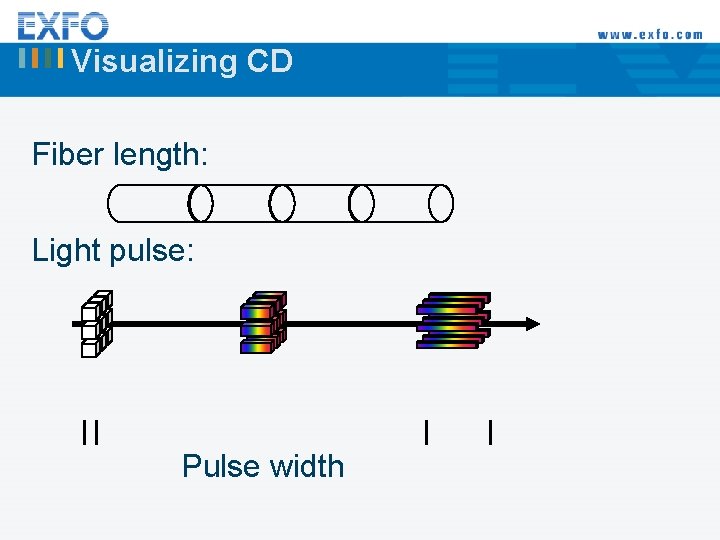 EXFO

www.exfo.com

Visualizing CD

Fiber length:

Light pulse:

Pulse width